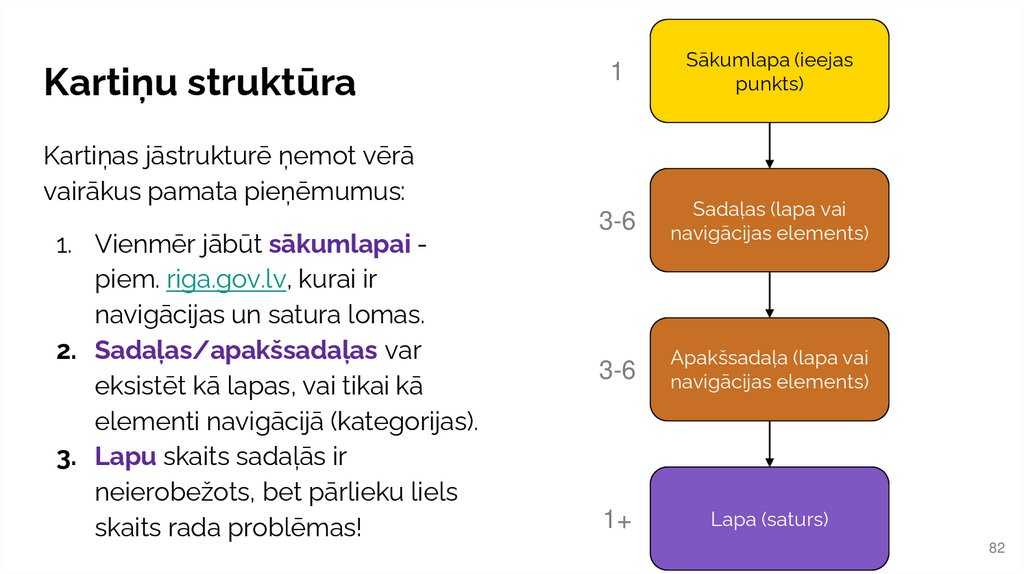 Kartiņu struktūra

Kartiņas jāstrukturē ņemot vērā vairākus pamata pieņēmumus:

1. Vienmēr jābūt sākumlapai - piem. riga.gov.lv, kurai ir navigācijas un satura lomas.
2. Sadaļas/apakšsadaļas var eksistēt kā lapas, vai tikai kā elementi navigācijā (kategorijas).
3. Lapu skaits sadaļās ir neierobežots, bet pārlieku liels skaits rada problēmas!

1
Sākumlapa (ieejas punkts)

3-6
Sadaļas (lapa vai navigācijas elements)

3-6
Apakšsadaļa (lapa vai navigācijas elements)

1+
Lapa (saturs)

82